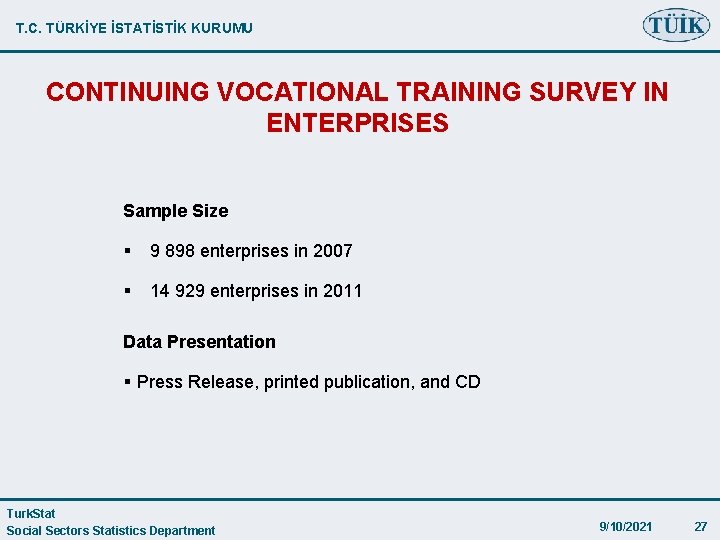 T.C. TÜRKİYE İSTATİSTİK KURUMU

TÜİK

CONTINUING VOCATIONAL TRAINING SURVEY IN ENTERPRISES

Sample Size

▪ 9 898 enterprises in 2007

▪ 14 929 enterprises in 2011

Data Presentation

▪ Press Release, printed publication, and CD

TurkStat
Social Sectors Statistics Department

9/10/2021

27